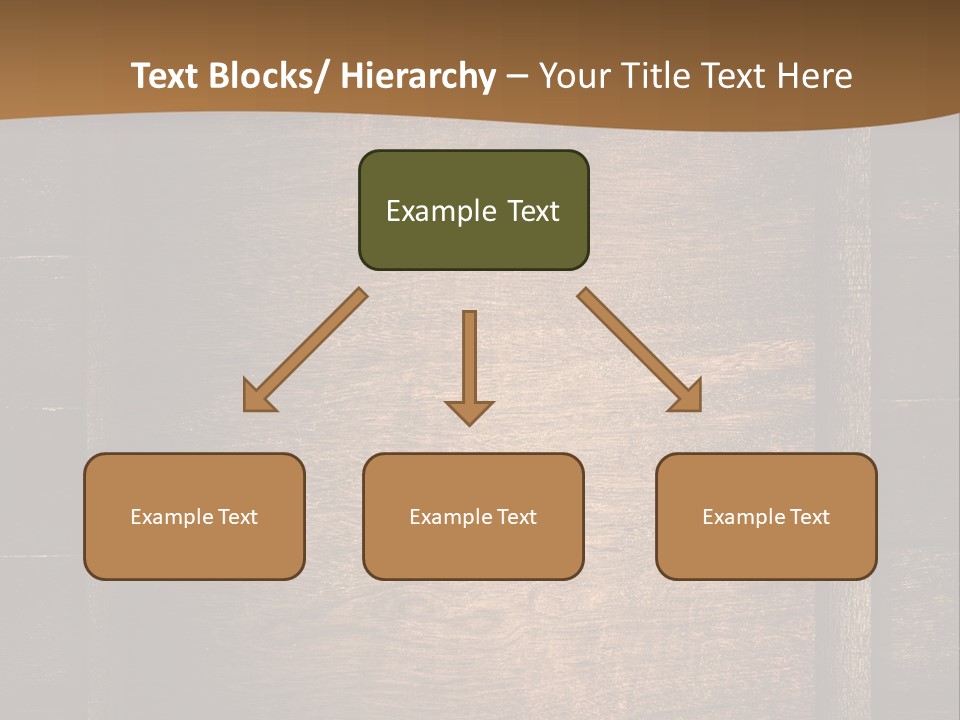 Text Blocks/ Hierarchy – Your Title Text Here

Example Text

Example Text

Example Text

Example Text